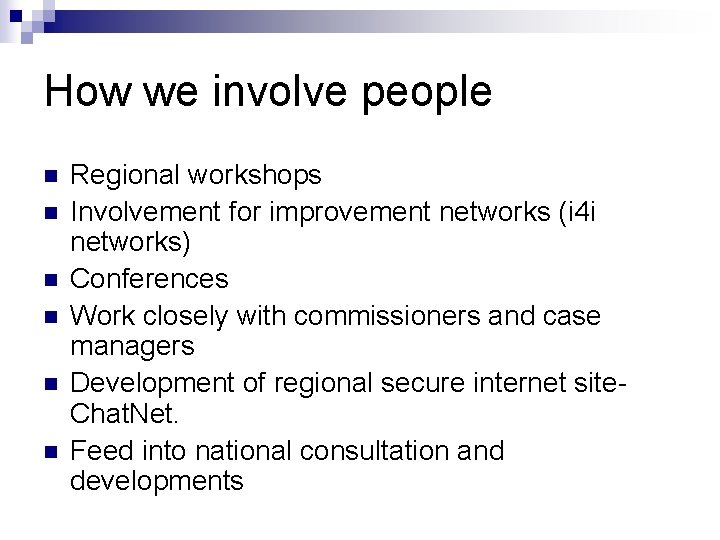 How we involve people

- Regional workshops
- Involvement for improvement networks (i4i networks)
- Conferences
- Work closely with commissioners and case managers
- Development of regional secure internet site-ChatNet.
- Feed into national consultation and developments